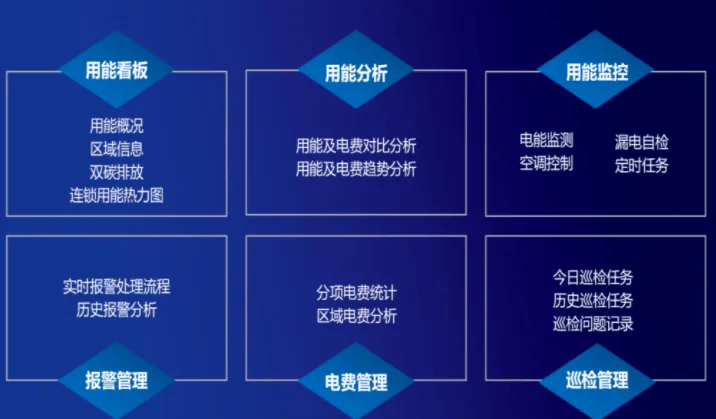 用能看板

用能概况
区域信息
双碳排放
连锁用能热力图

用能分析

用能及电费对比分析
用能及电费趋势分析

用能监控

电能监测
空调控制

漏电自检
定时任务

实时报警处理流程
历史报警分析

报警管理

分项电费统计
区域电费分析

电费管理

今日巡检任务
历史巡检任务
巡检问题记录

巡检管理